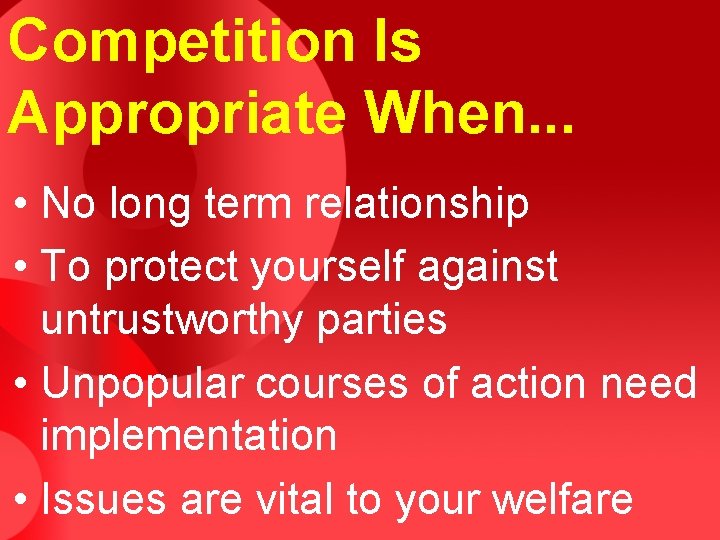 Competition Is Appropriate When...

• No long term relationship
• To protect yourself against untrustworthy parties
• Unpopular courses of action need implementation
• Issues are vital to your welfare